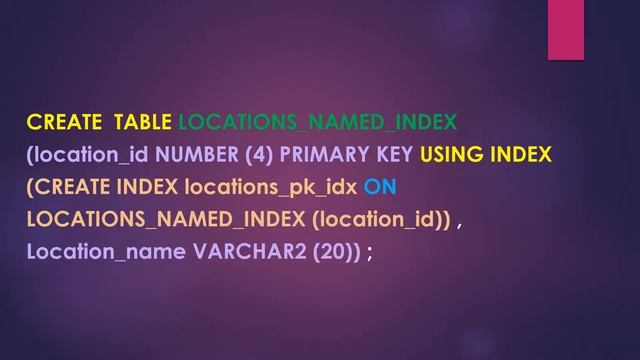 CREATE TABLE LOCATIONS_NAMED_INDEX
(location_id NUMBER (4) PRIMARY KEY USING INDEX
(CREATE INDEX locations_pk_idx ON
LOCATIONS_NAMED_INDEX (location_id)) ,
Location_name VARCHAR2 (20)) ;